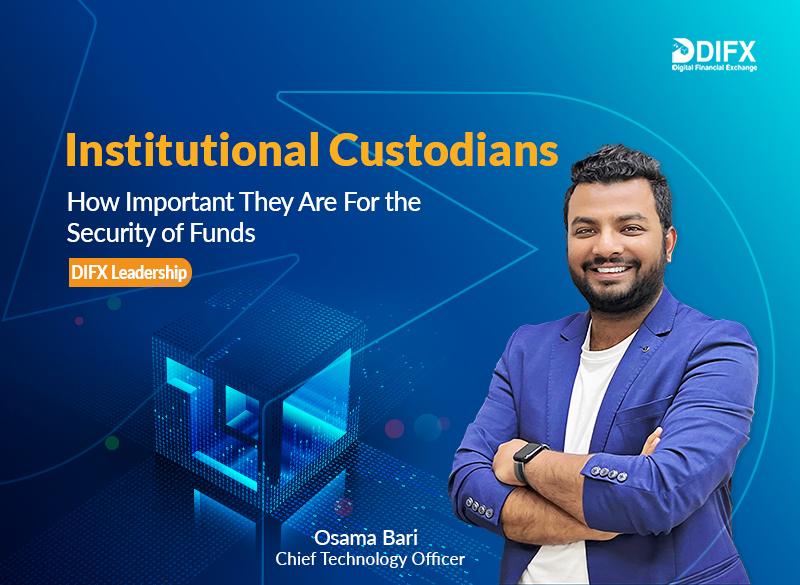 DIFX
Digital Financial Exchange

Institutional Custodians

How Important They Are For the Security of Funds

DIFX Leadership

Osama Bari
Chief Technology Officer